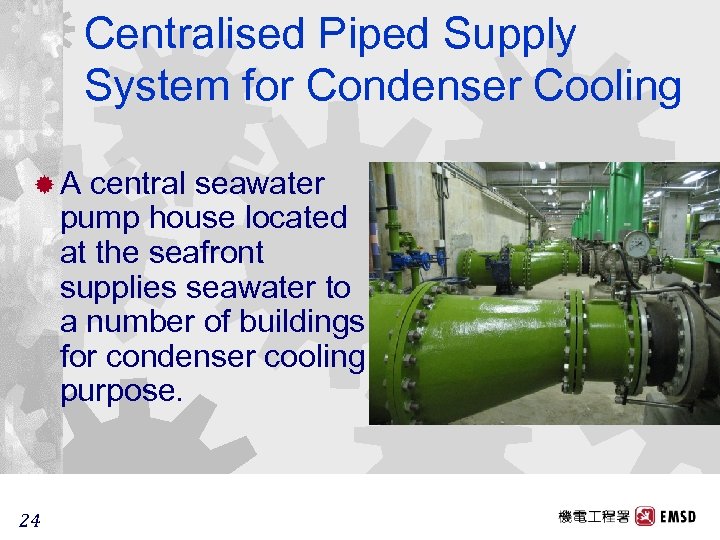 Centralised Piped Supply System for Condenser Cooling

A central seawater pump house located at the seafront supplies seawater to a number of buildings for condenser cooling purpose.

24

機電工程署 EMSD